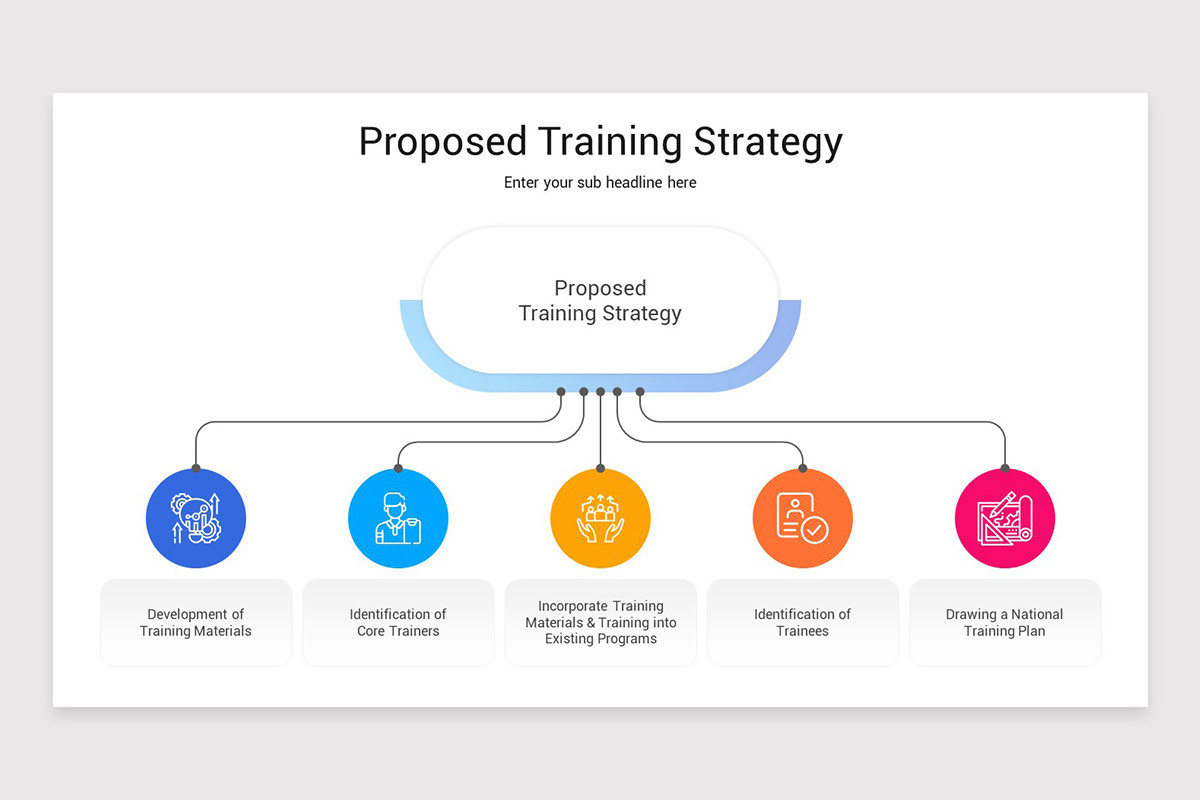 Proposed Training Strategy

Enter your sub headline here

Proposed Training Strategy

Development of Training Materials

Identification of Core Trainers

Incorporate Training Materials & Training into Existing Programs

Identification of Trainees

Drawing a National Training Plan